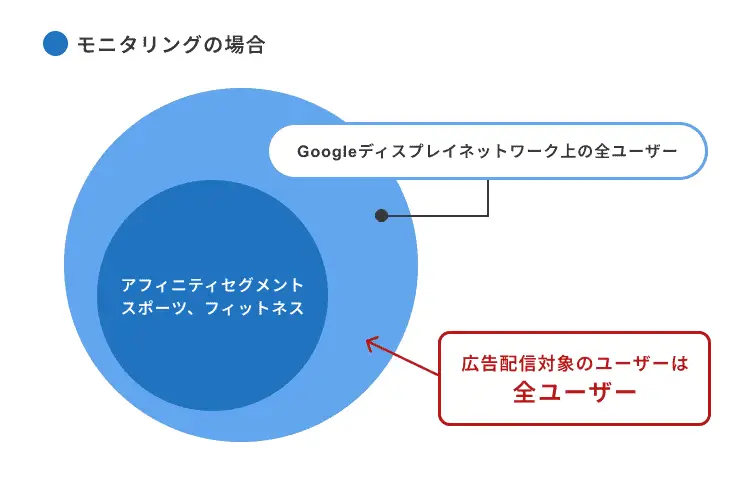 モニタリングの場合

Googleディスプレイネットワーク上の全ユーザー

アフィニティセグメント
スポーツ、フィットネス

広告配信対象のユーザーは
全ユーザー